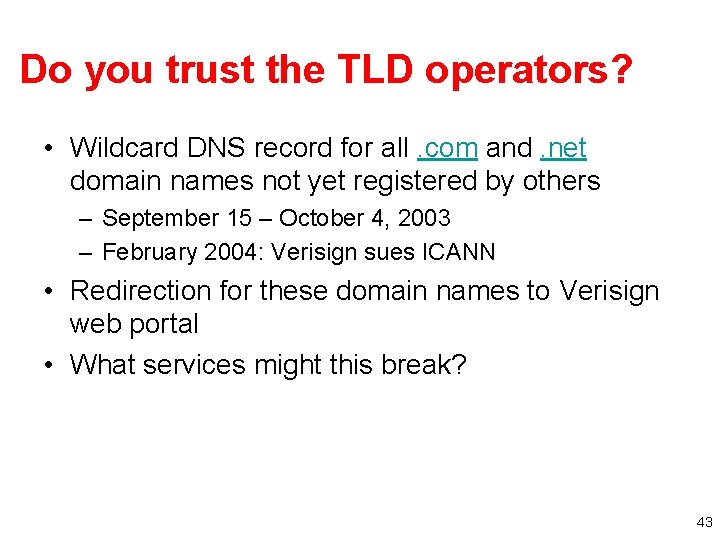 Do you trust the TLD operators?

• Wildcard DNS record for all .com and .net domain names not yet registered by others
  – September 15 – October 4, 2003
  – February 2004: Verisign sues ICANN
• Redirection for these domain names to Verisign web portal
• What services might this break?

43